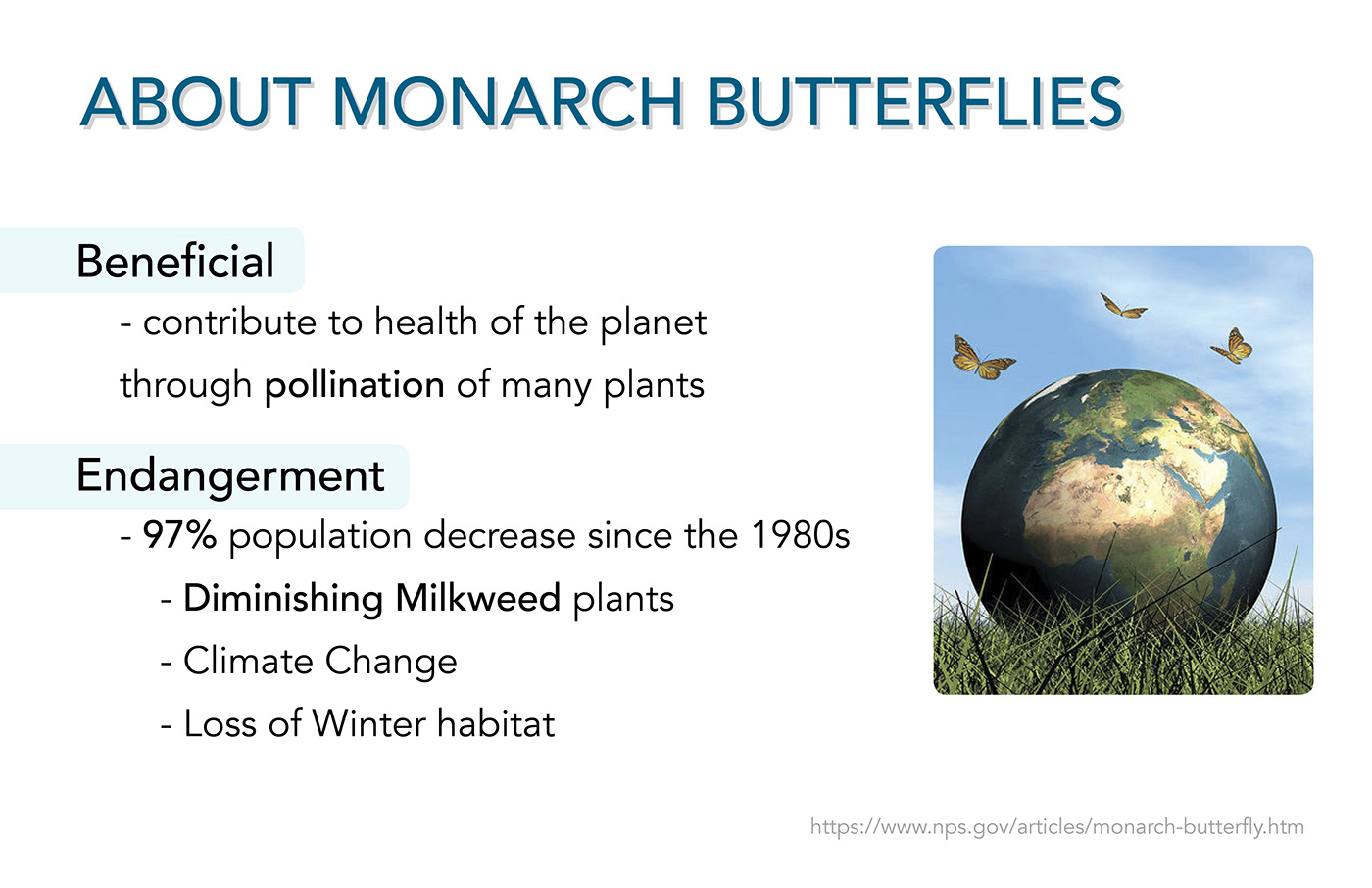 ABOUT MONARCH BUTTERFLIES

Beneficial

- contribute to health of the planet through pollination of many plants

Endangerment

- 97% population decrease since the 1980s

- Diminishing Milkweed plants

- Climate Change

- Loss of Winter habitat

https://www.nps.gov/articles/monarch-butterfly.htm